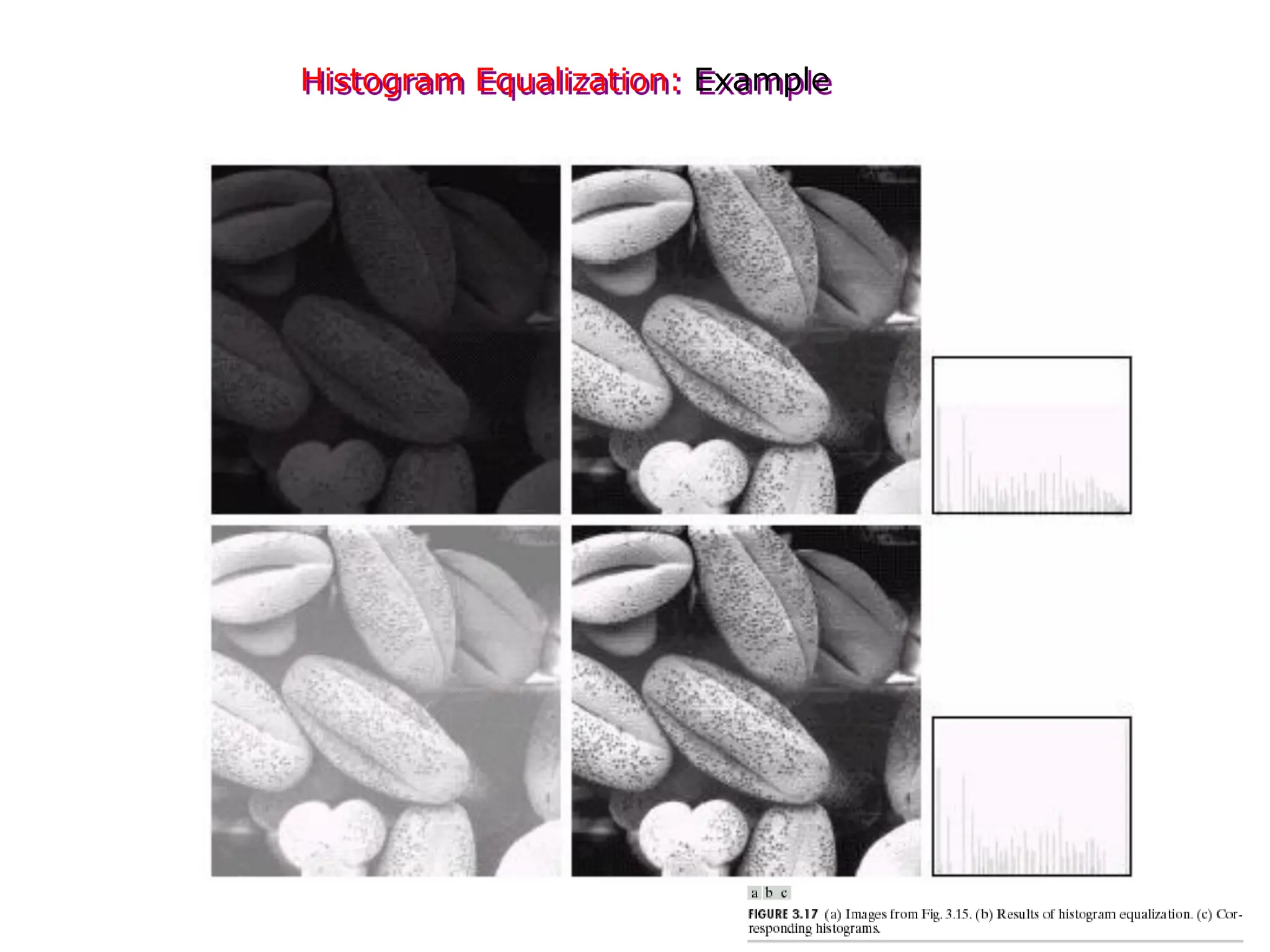 Histogram Equalization: Example

a b c

FIGURE 3.17 (a) Images from Fig. 3.15. (b) Results of histogram equalization. (c) Corresponding histograms.